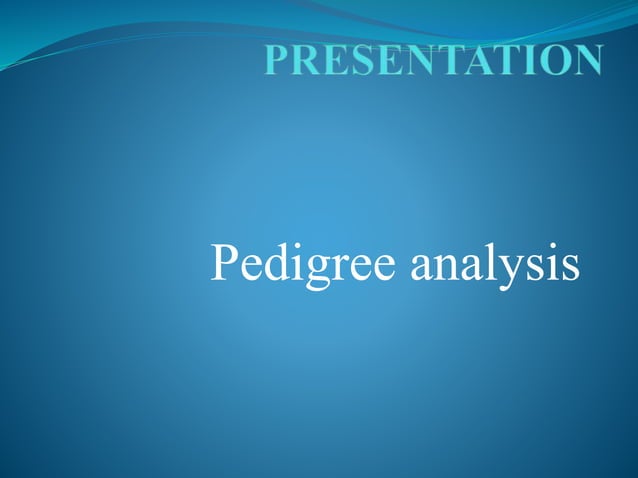 PRESENTATION

Pedigree analysis